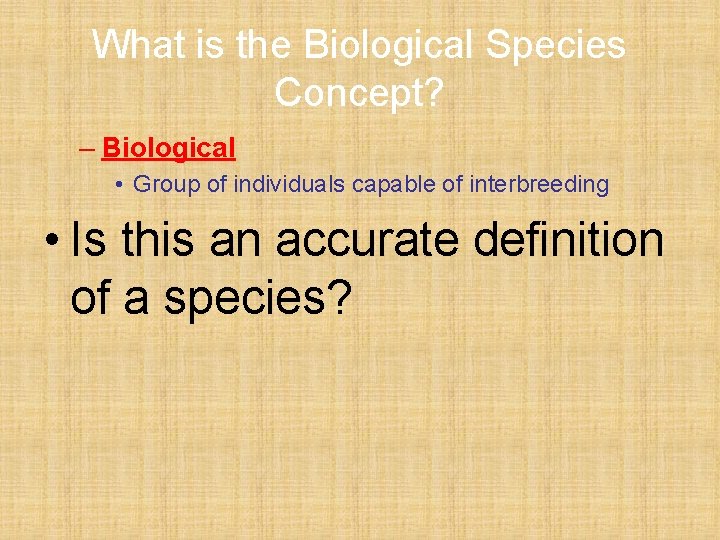 What is the Biological Species Concept?

– Biological

• Group of individuals capable of interbreeding

• Is this an accurate definition of a species?